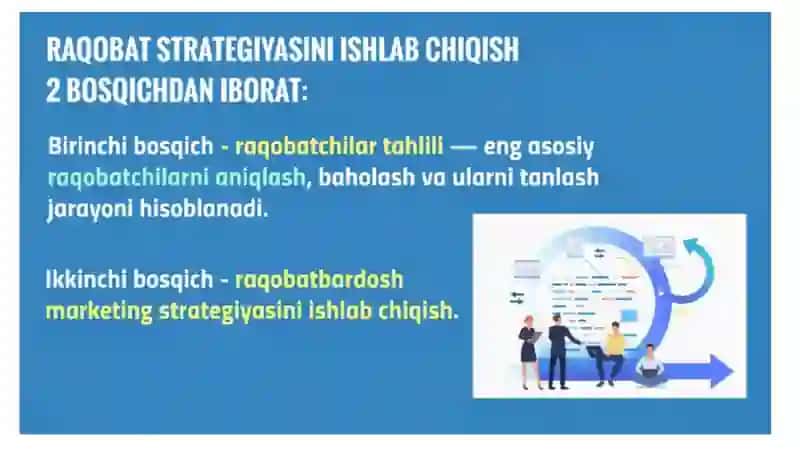 RAQOBAT STRATEGIYASINI ISHLAB CHIQISH 2 BOSQICHDAN IBORAT:

Birinchi bosqich - raqobatchilar tahlili — eng asosiy raqobatchilarni aniqlash, baholash va ularni tanlash jarayoni hisoblanadi.

Ikkinchi bosqich - raqobatbardosh marketing strategiyasini ishlab chiqish.